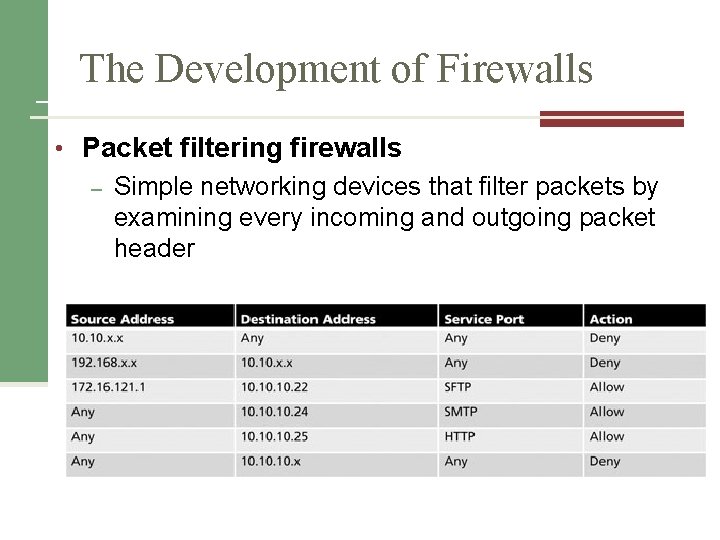 The Development of Firewalls

• Packet filtering firewalls

– Simple networking devices that filter packets by examining every incoming and outgoing packet header

| Source Address | Destination Address | Service Port | Action |
|---|---|---|---|
| 10.10.x.x | Any | Any | Deny |
| 192.168.x.x | 10.10.x.x | Any | Deny |
| 172.16.121.1 | 10.10.10.22 | SFTP | Allow |
| Any | 10.10.10.24 | SMTP | Allow |
| Any | 10.10.10.25 | HTTP | Allow |
| Any | 10.10.10.x | Any | Deny |